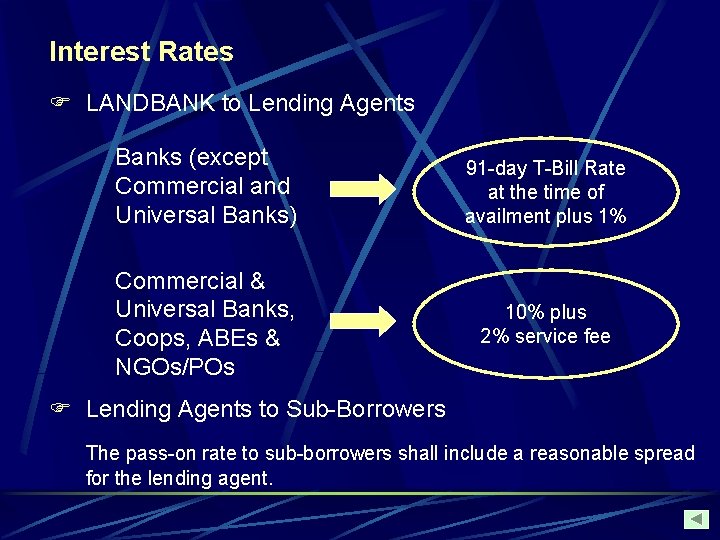 Interest Rates

LANDBANK to Lending Agents

Banks (except Commercial and Universal Banks)

91-day T-Bill Rate at the time of availment plus 1%

Commercial & Universal Banks, Coops, ABEs & NGOs/POs

10% plus 2% service fee

Lending Agents to Sub-Borrowers

The pass-on rate to sub-borrowers shall include a reasonable spread for the lending agent.